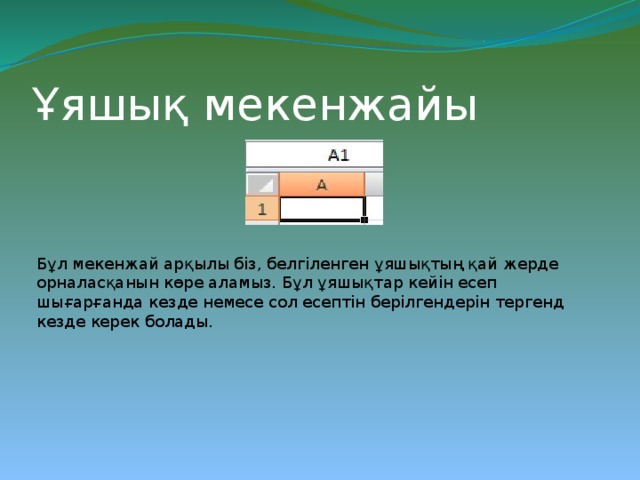 Ұяшық мекенжайы

A1

A

1

Бұл мекенжай арқылы біз, белгіленген ұяшықтың қай жерде орналасқанын көре аламыз. Бұл ұяшықтар кейін есеп шығарғанда кезде немесе сол есептін берілгендерін тергенд кезде керек болады.